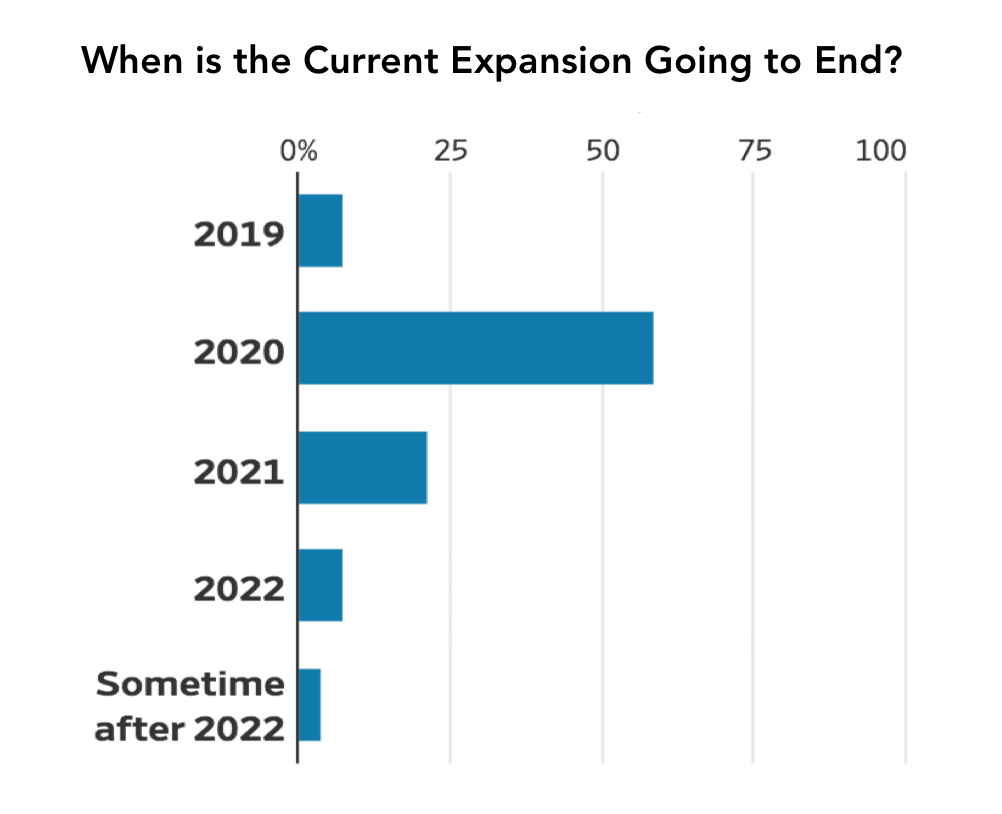 When is the Current Expansion Going to End?

0%
25
50
75
100

2019
2020
2021
2022
Sometime after 2022